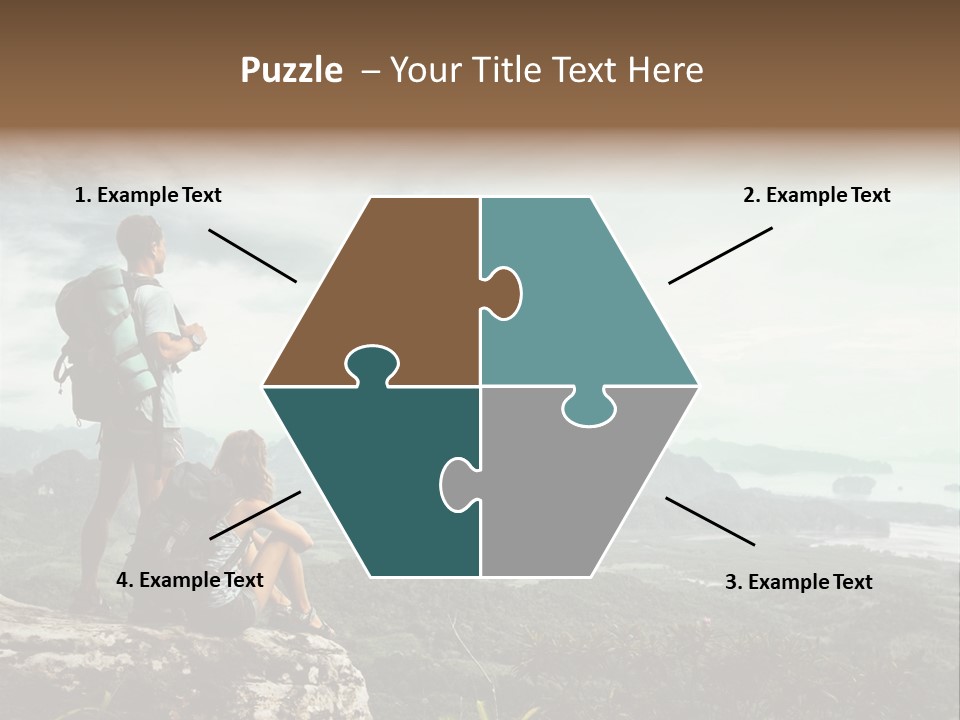 Puzzle – Your Title Text Here

1. Example Text

2. Example Text

4. Example Text

3. Example Text